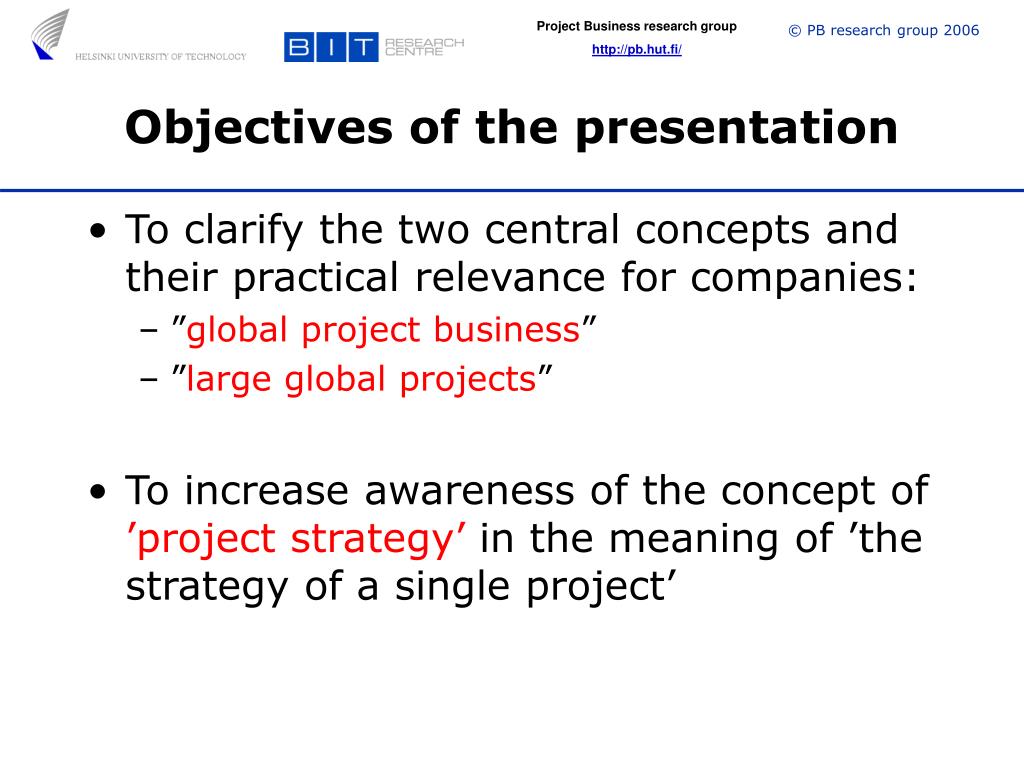 HELSINKI UNIVERSITY OF TECHNOLOGY

BIT RESEARCH CENTRE

Project Business research group
http://pb.hut.fi/

© PB research group 2006

Objectives of the presentation

• To clarify the two central concepts and their practical relevance for companies:
– ”global project business”
– ”large global projects”

• To increase awareness of the concept of ’project strategy’ in the meaning of ’the strategy of a single project’